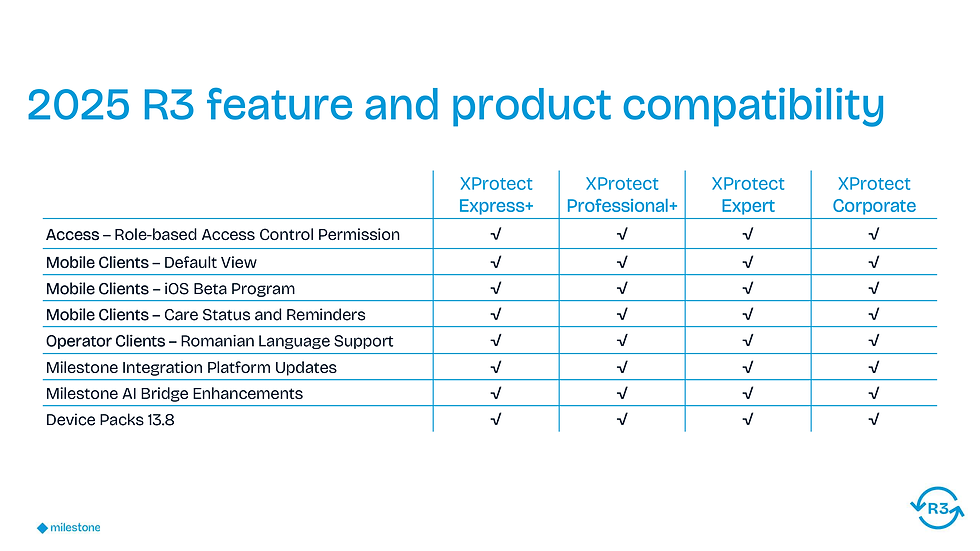 2025 R3 feature and product compatibility

| | XProtect Express+ | XProtect Professional+ | XProtect Expert | XProtect Corporate |
|---|---|---|---|---|
| Access – Role-based Access Control Permission | √ | √ | √ | √ |
| Mobile Clients – Default View | √ | √ | √ | √ |
| Mobile Clients – iOS Beta Program | √ | √ | √ | √ |
| Mobile Clients – Care Status and Reminders | √ | √ | √ | √ |
| Operator Clients – Romanian Language Support | √ | √ | √ | √ |
| Milestone Integration Platform Updates | √ | √ | √ | √ |
| Milestone AI Bridge Enhancements | √ | √ | √ | √ |
| Device Packs 13.8 | √ | √ | √ | √ |

milestone

R3